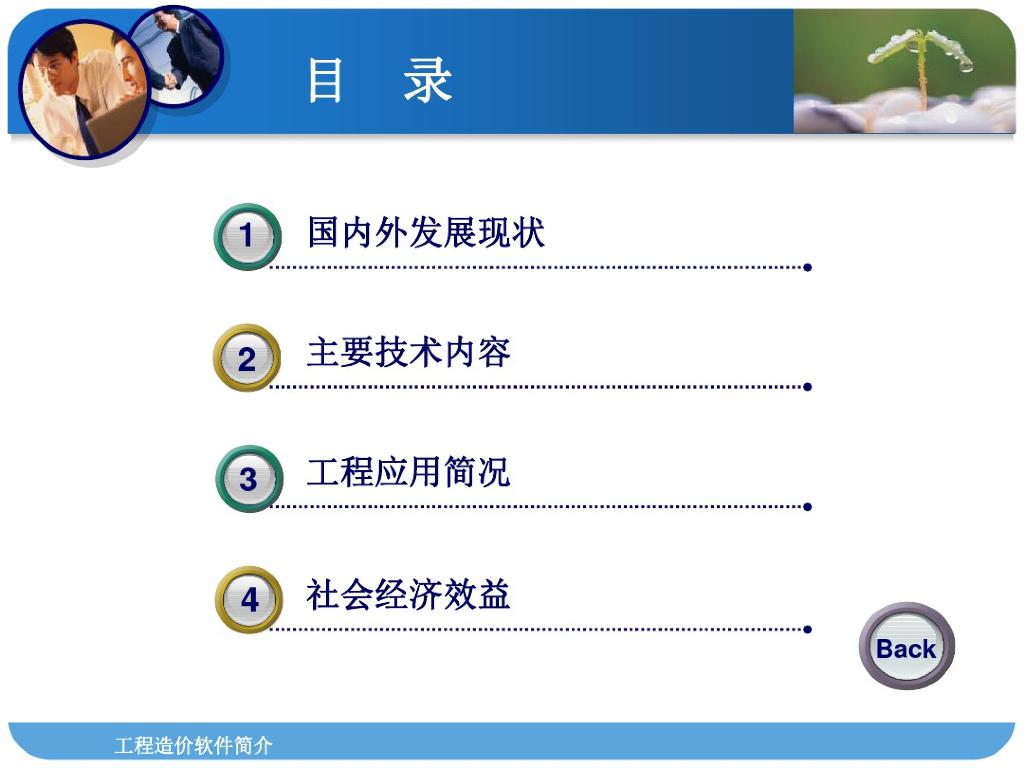 目 录

1 国内外发展现状

2 主要技术内容

3 工程应用简况

4 社会经济效益

Back

工程造价软件简介